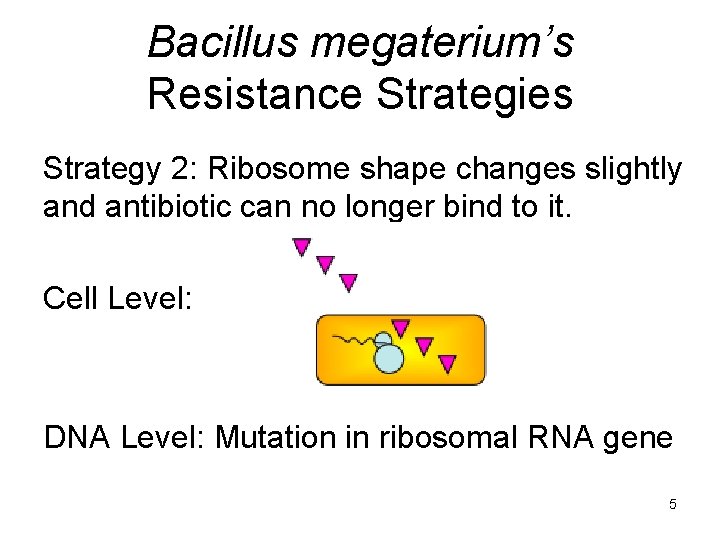 Bacillus megaterium's Resistance Strategies

Strategy 2: Ribosome shape changes slightly and antibiotic can no longer bind to it.

Cell Level:

DNA Level: Mutation in ribosomal RNA gene

5